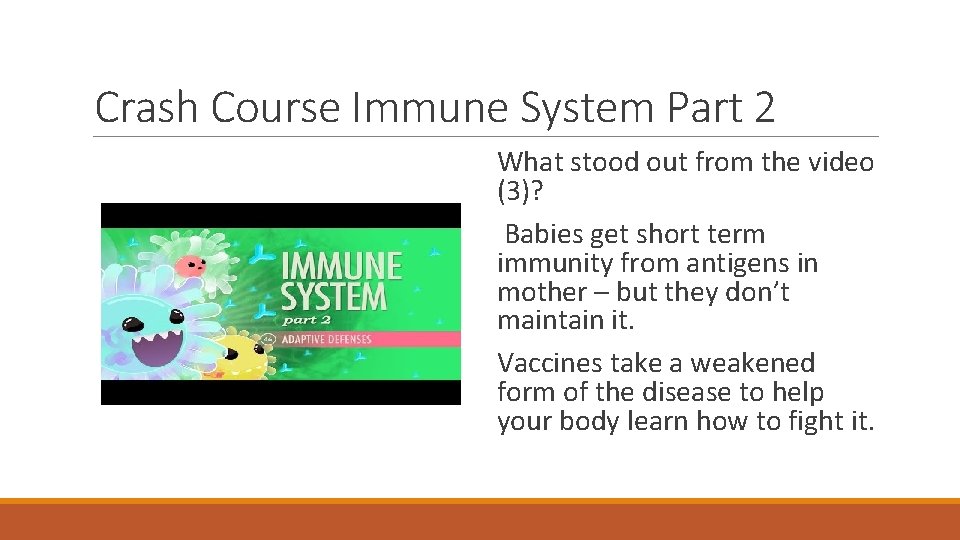 Crash Course Immune System Part 2

IMMUNE SYSTEM
part 2
ADAPTIVE DEFENSES

What stood out from the video (3)?

Babies get short term immunity from antigens in mother – but they don't maintain it.

Vaccines take a weakened form of the disease to help your body learn how to fight it.